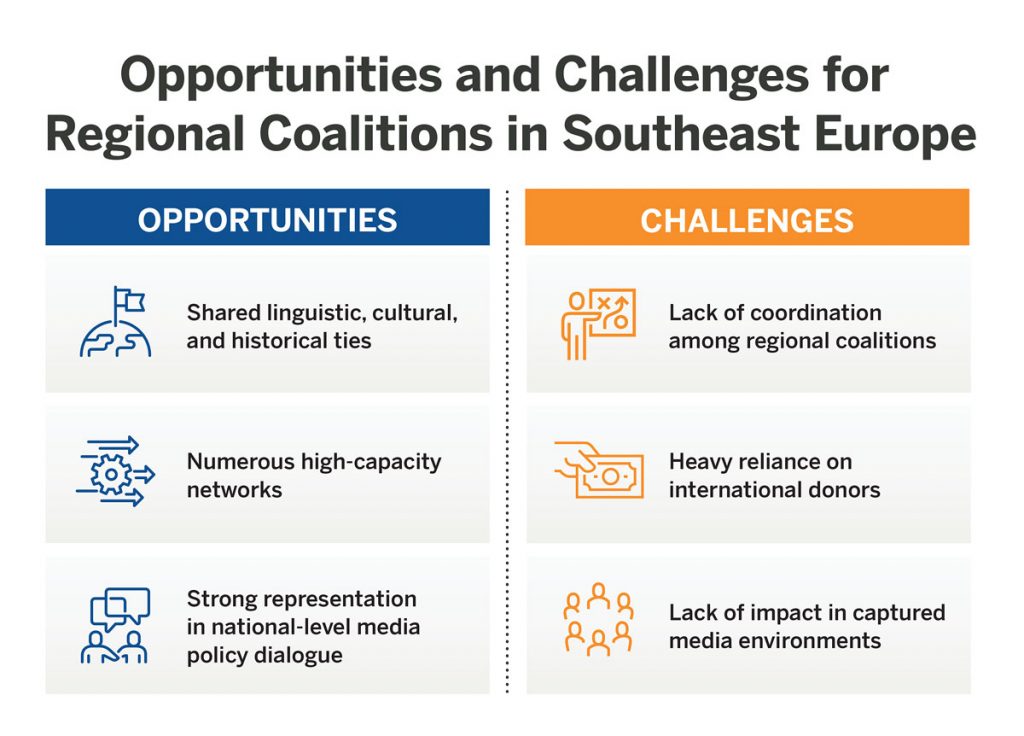 Opportunities and Challenges for Regional Coalitions in Southeast Europe

OPPORTUNITIES

Shared linguistic, cultural, and historical ties

Numerous high-capacity networks

Strong representation in national-level media policy dialogue

CHALLENGES

Lack of coordination among regional coalitions

Heavy reliance on international donors

Lack of impact in captured media environments